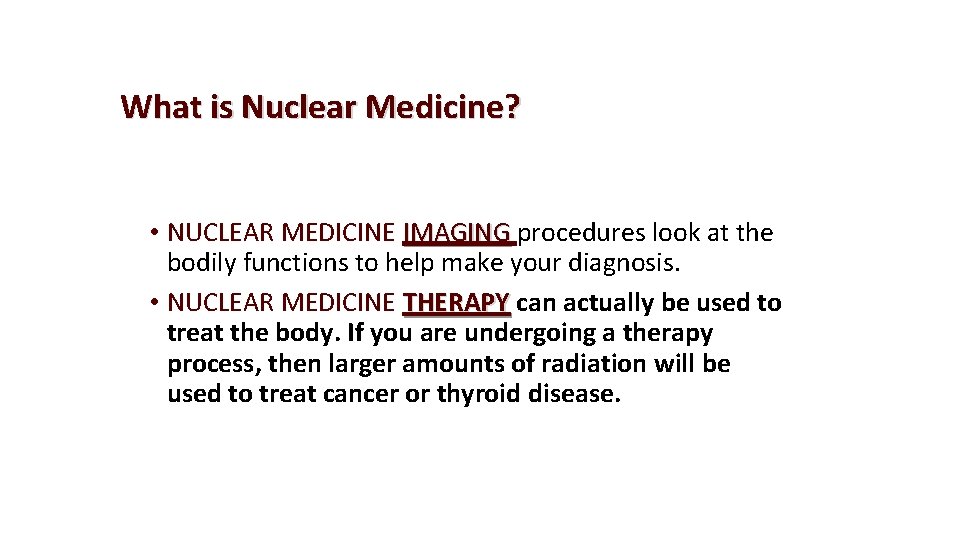 What is Nuclear Medicine?

• NUCLEAR MEDICINE IMAGING procedures look at the bodily functions to help make your diagnosis.

• NUCLEAR MEDICINE THERAPY can actually be used to treat the body. If you are undergoing a therapy process, then larger amounts of radiation will be used to treat cancer or thyroid disease.